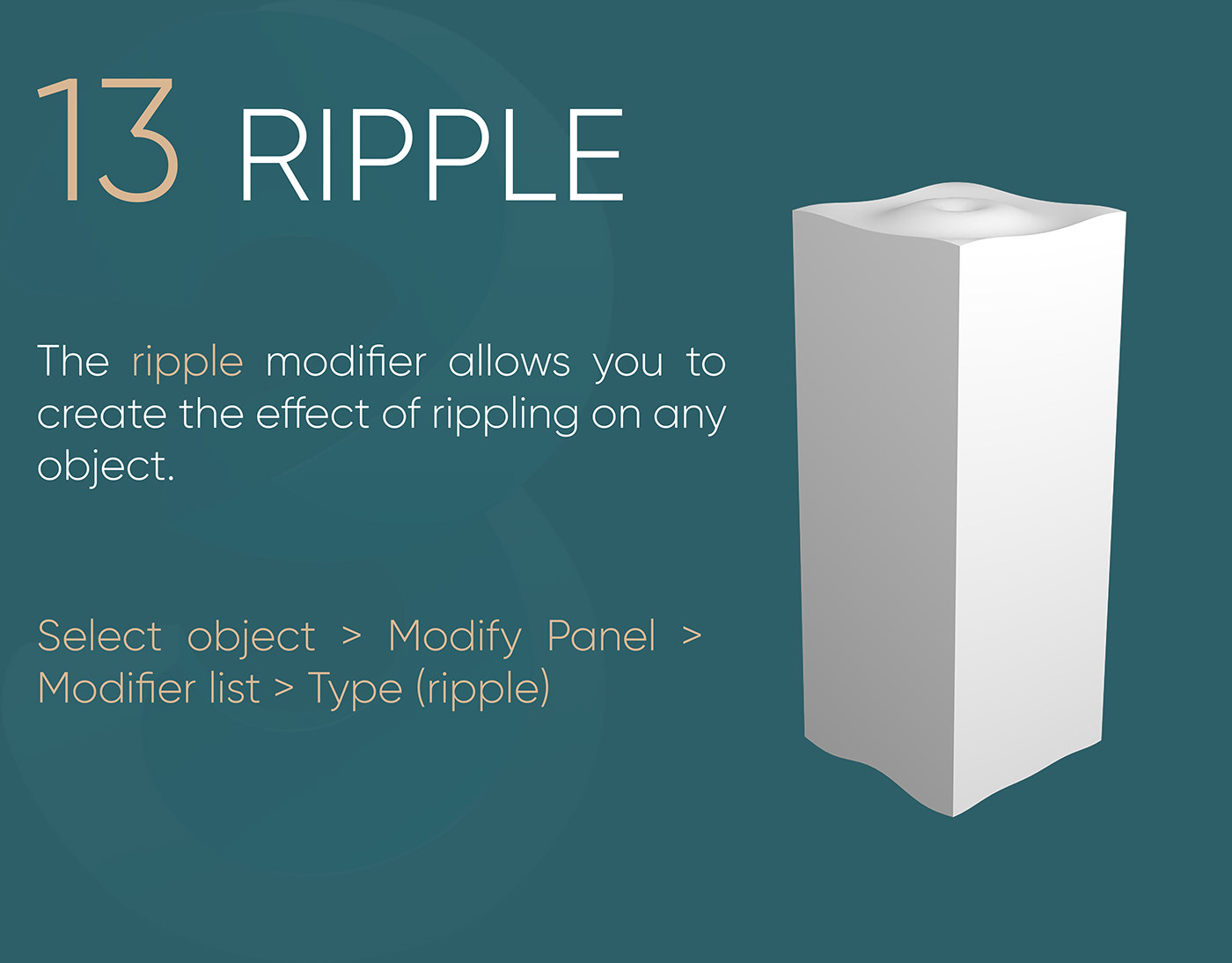 13 RIPPLE

The ripple modifier allows you to create the effect of rippling on any object.

Select object > Modify Panel > Modifier list > Type (ripple)